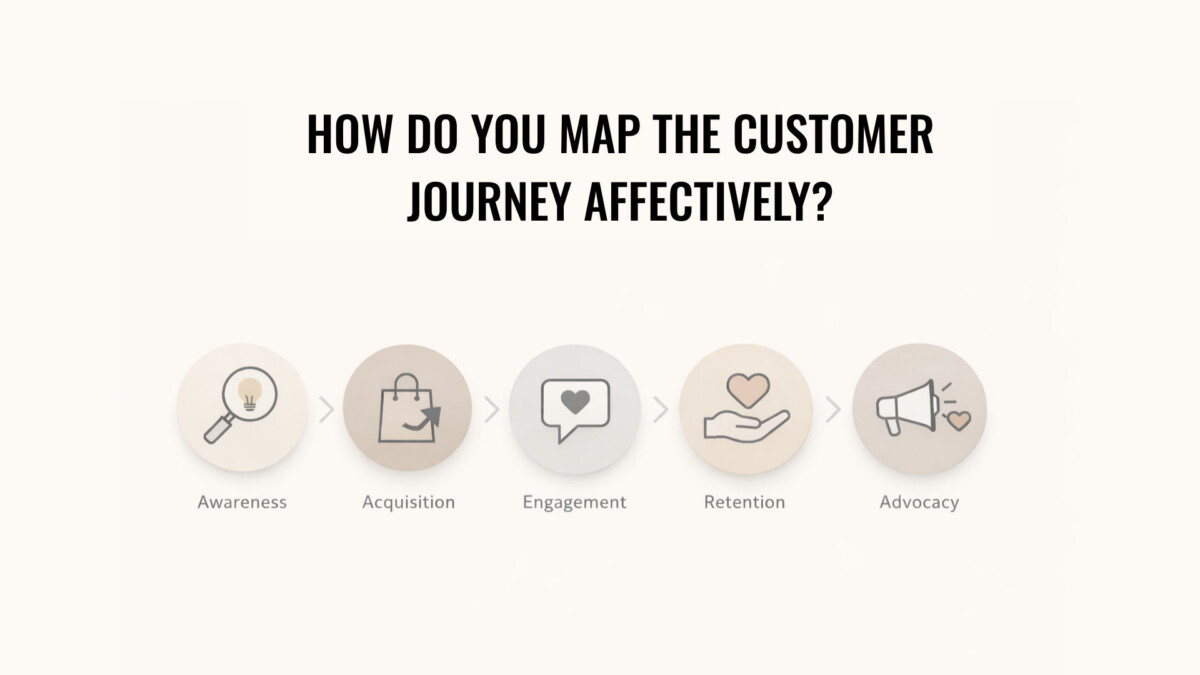 HOW DO YOU MAP THE CUSTOMER JOURNEY AFFECTIVELY?

Awareness

Acquisition

Engagement

Retention

Advocacy